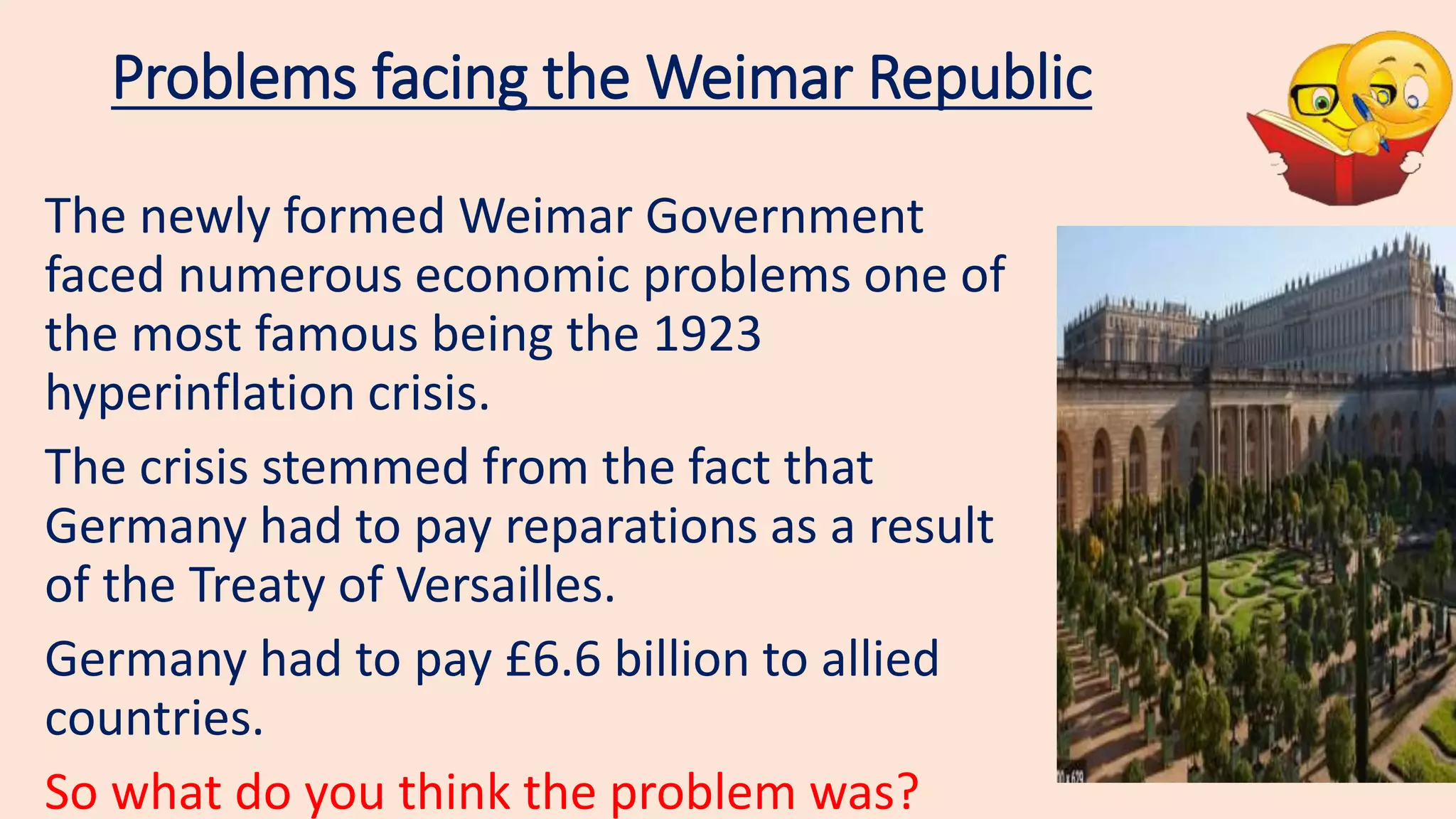 Problems facing the Weimar Republic

The newly formed Weimar Government faced numerous economic problems one of the most famous being the 1923 hyperinflation crisis.

The crisis stemmed from the fact that Germany had to pay reparations as a result of the Treaty of Versailles.

Germany had to pay £6.6 billion to allied countries.

So what do you think the problem was?